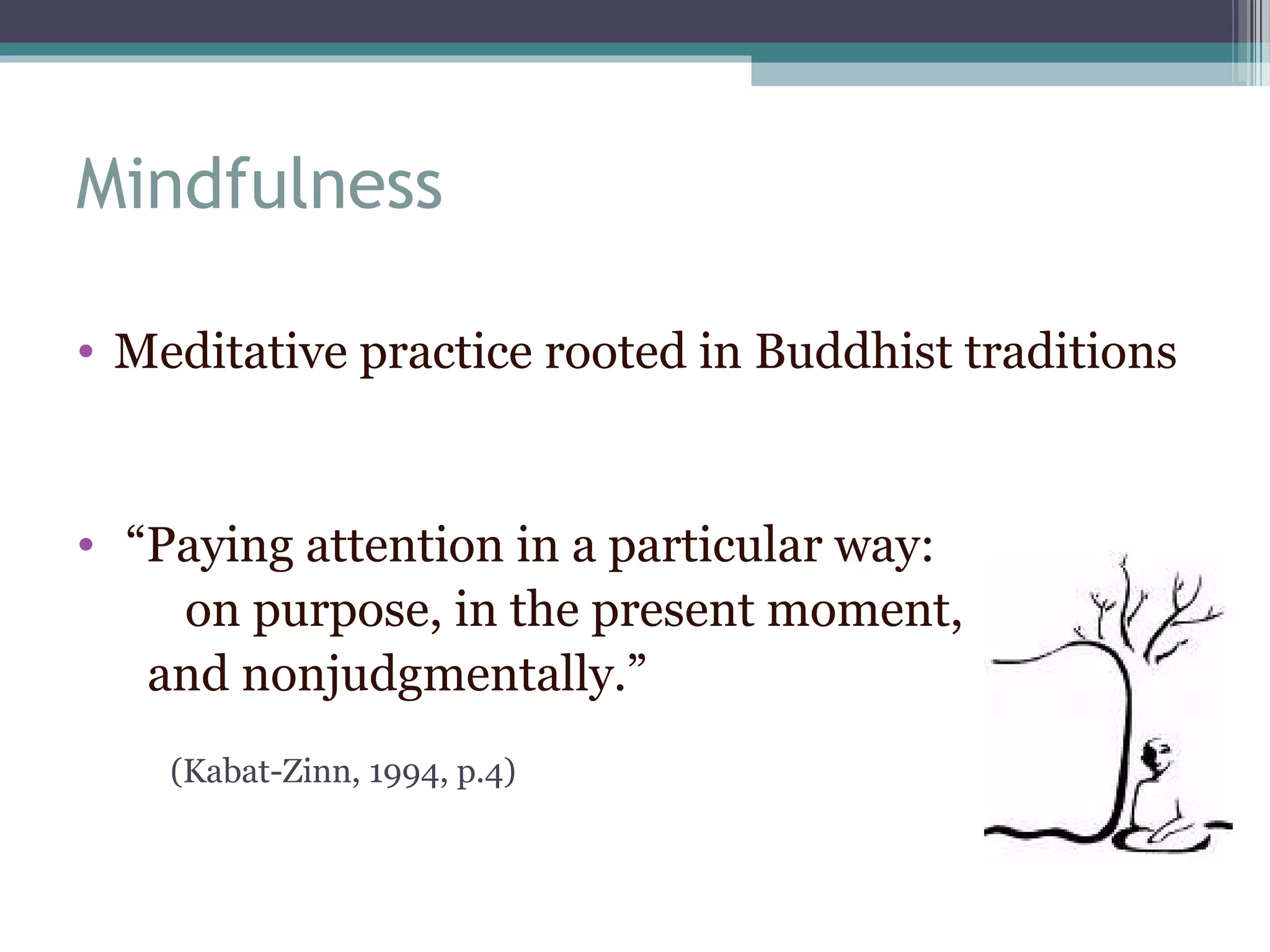 Mindfulness

• Meditative practice rooted in Buddhist traditions

• “Paying attention in a particular way:
on purpose, in the present moment,
and nonjudgmentally.”

(Kabat-Zinn, 1994, p.4)